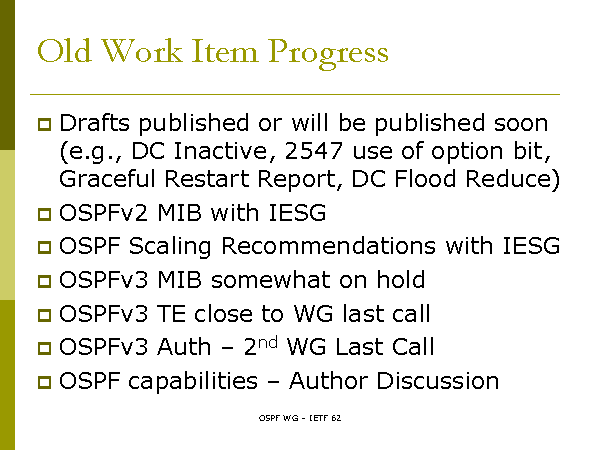 Old Work Item Progress

- Drafts published or will be published soon (e.g., DC Inactive, 2547 use of option bit, Graceful Restart Report, DC Flood Reduce)
- OSPFv2 MIB with IESG
- OSPF Scaling Recommendations with IESG
- OSPFv3 MIB somewhat on hold
- OSPFv3 TE close to WG last call
- OSPFv3 Auth – 2$^{nd}$ WG Last Call
- OSPF capabilities – Author Discussion

OSPF WG - IETF 62